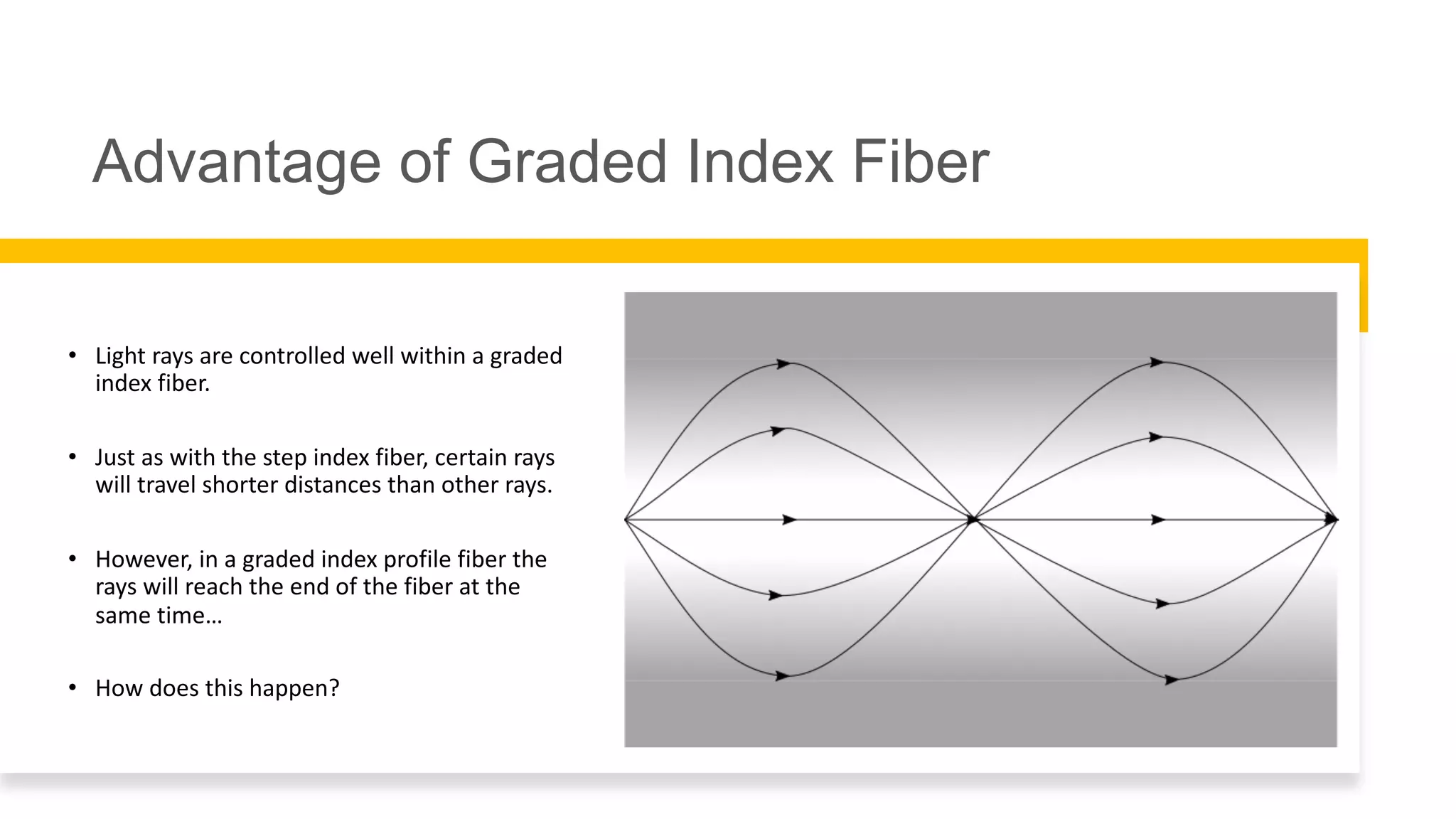 Advantage of Graded Index Fiber

• Light rays are controlled well within a graded index fiber.

• Just as with the step index fiber, certain rays will travel shorter distances than other rays.

• However, in a graded index profile fiber the rays will reach the end of the fiber at the same time…

• How does this happen?